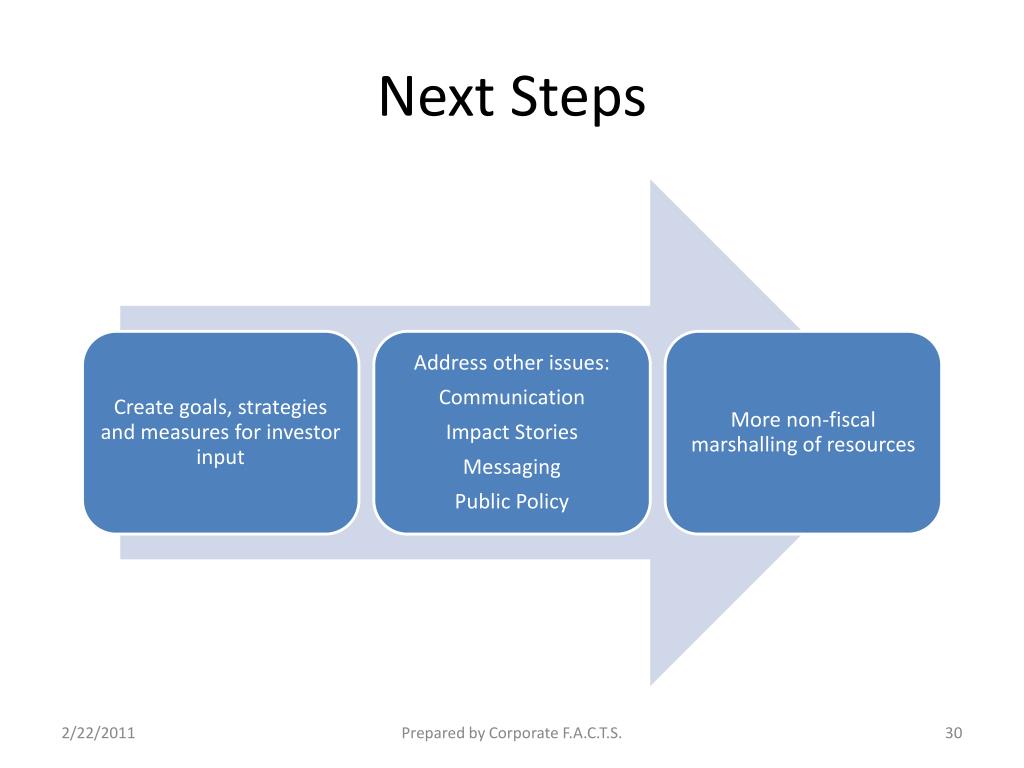 Next Steps

Create goals, strategies and measures for investor input

Address other issues:
Communication
Impact Stories
Messaging
Public Policy

More non-fiscal marshalling of resources

2/22/2011

Prepared by Corporate F.A.C.T.S.

30